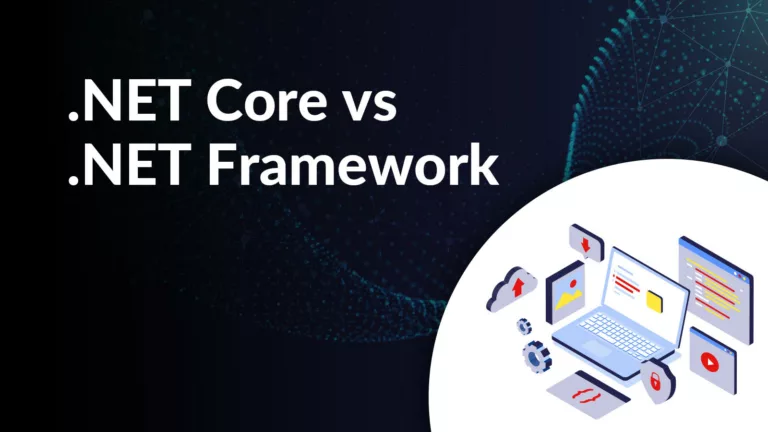 .NET Core vs
.NET Framework